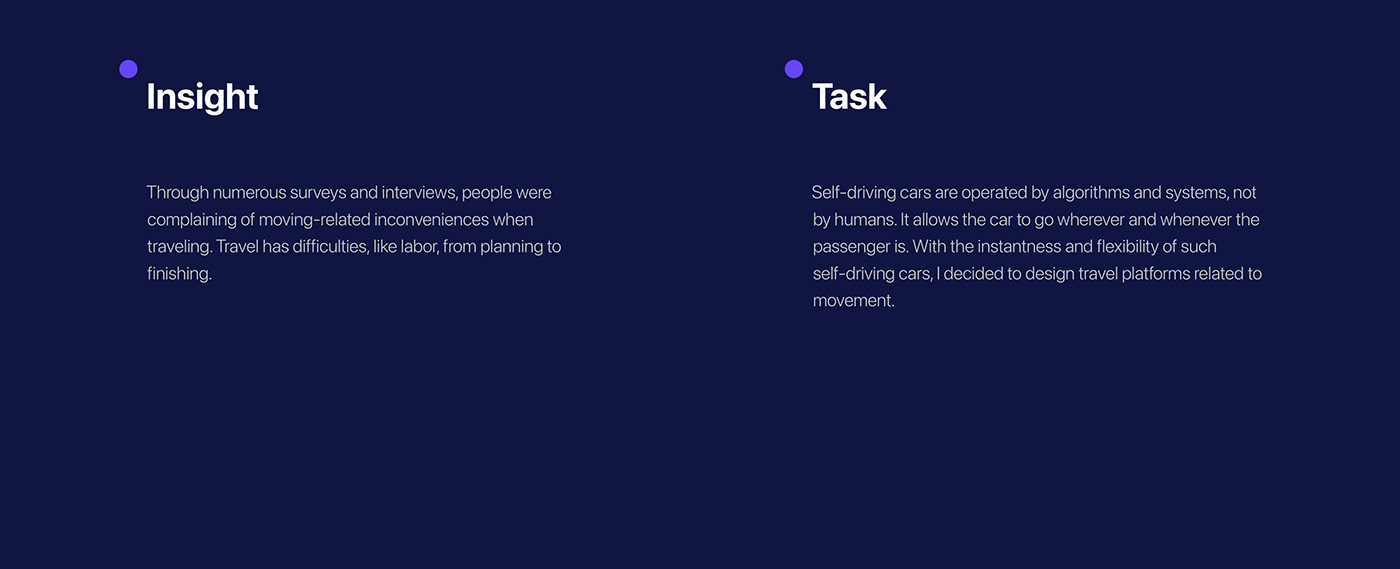 Insight

Through numerous surveys and interviews, people were complaining of moving-related inconveniences when traveling. Travel has difficulties, like labor, from planning to finishing.

Task

Self-driving cars are operated by algorithms and systems, not by humans. It allows the car to go wherever and whenever the passenger is. With the instantness and flexibility of such self-driving cars, I decided to design travel platforms related to movement.